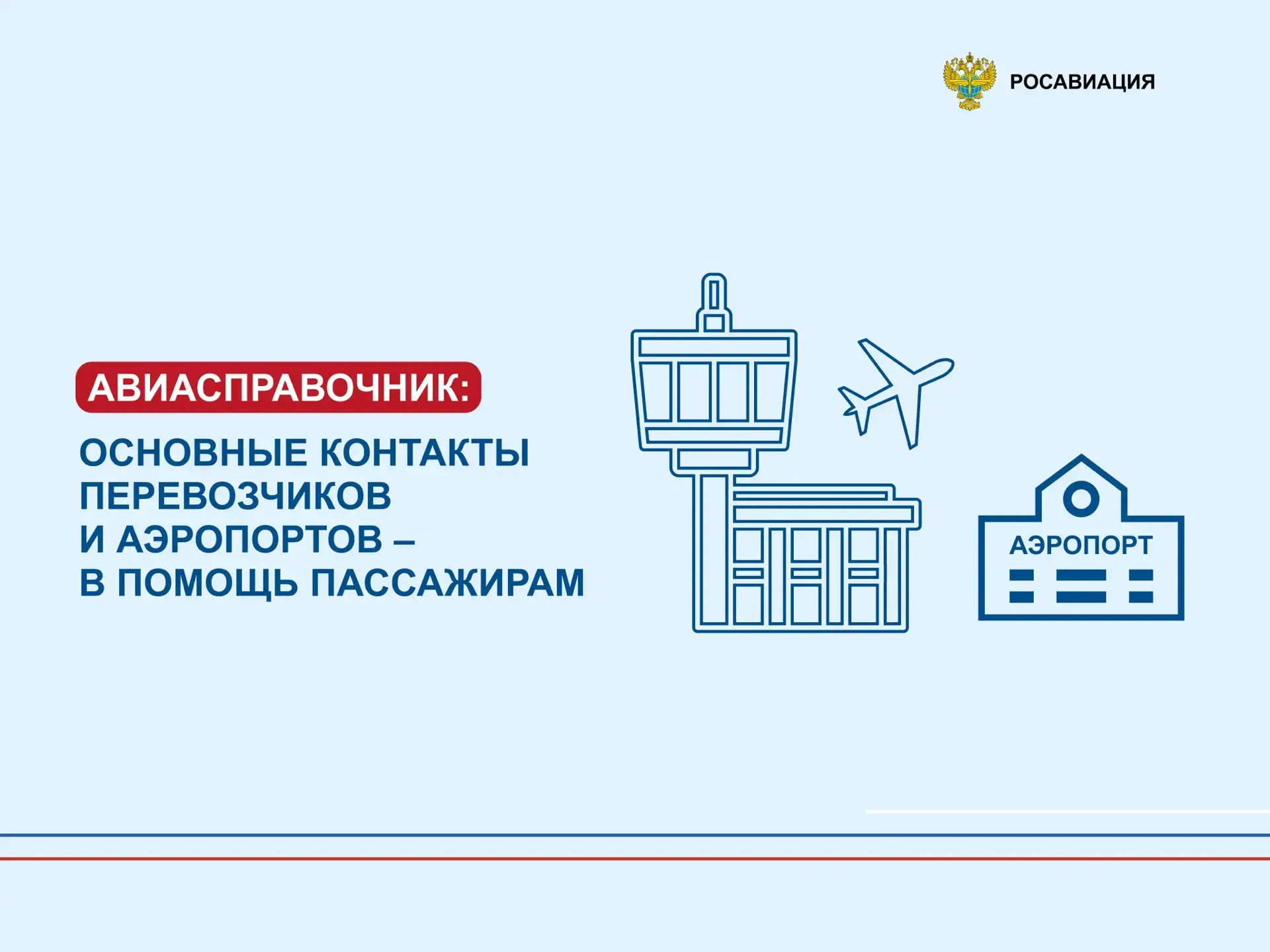 РОСАВИАЦИЯ

АВИАСПРАВОЧНИК:

ОСНОВНЫЕ КОНТАКТЫ ПЕРЕВОЗЧИКОВ И АЭРОПОРТОВ – В ПОМОЩЬ ПАССАЖИРАМ

АЭРОПОРТ